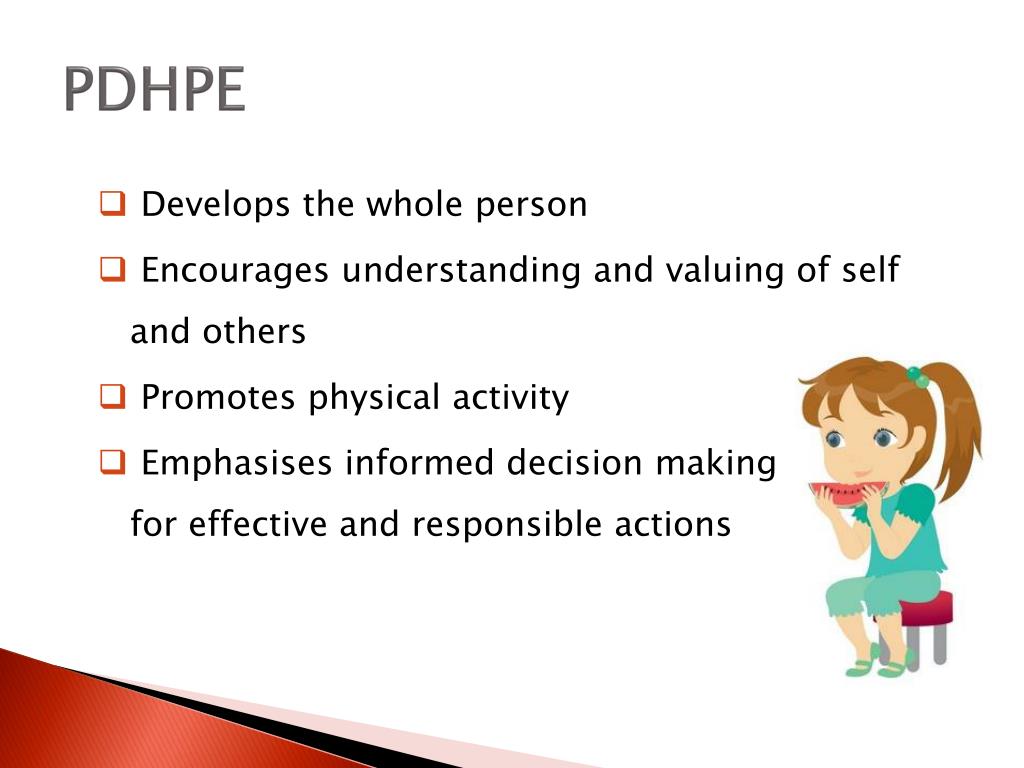 PDHPE

❑ Develops the whole person

❑ Encourages understanding and valuing of self and others

❑ Promotes physical activity

❑ Emphasises informed decision making for effective and responsible actions